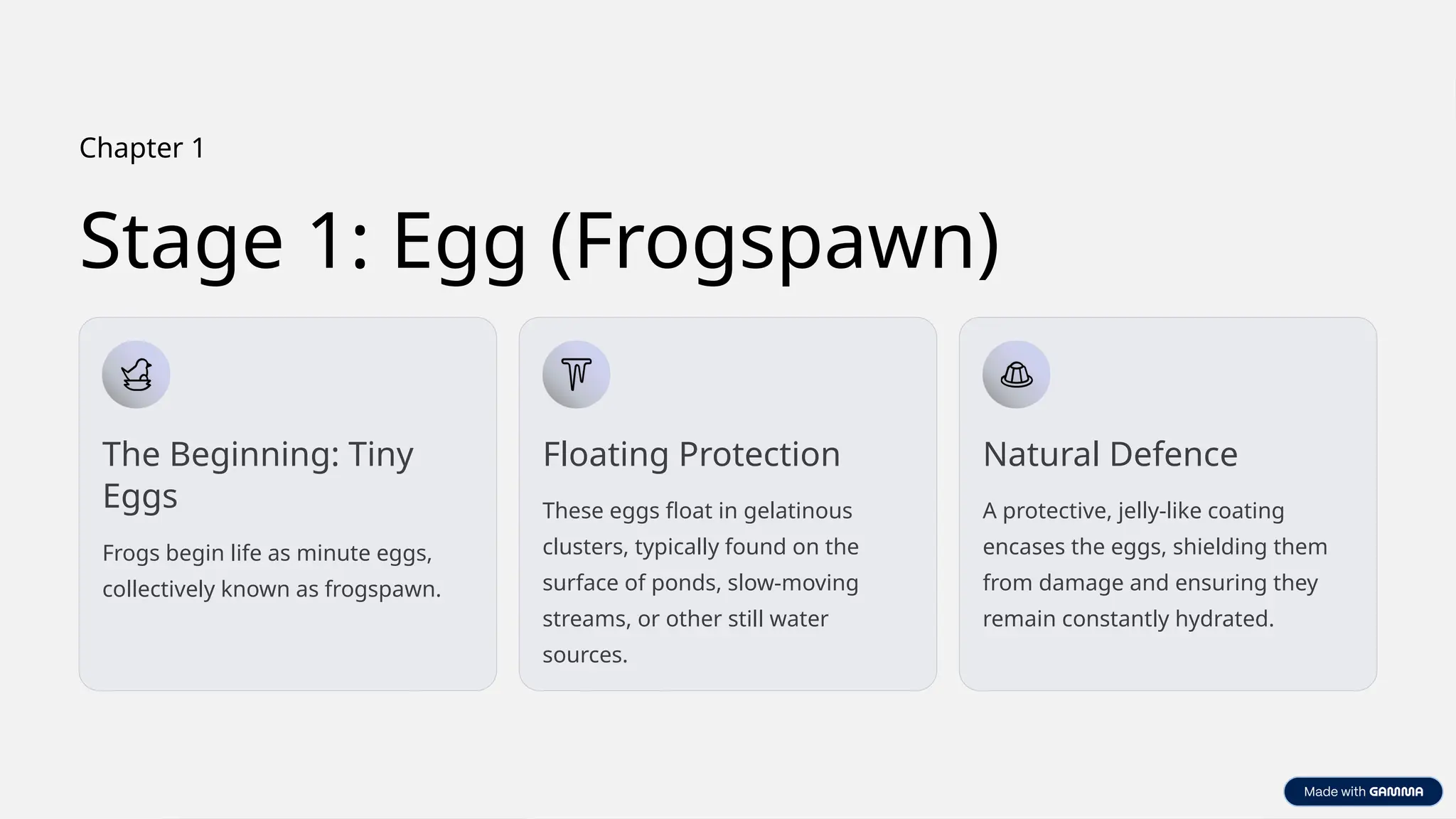 Chapter 1

Stage 1: Egg (Frogspawn)

The Beginning: Tiny Eggs

Frogs begin life as minute eggs, collectively known as frogspawn.

Floating Protection

These eggs float in gelatinous clusters, typically found on the surface of ponds, slow-moving streams, or other still water sources.

Natural Defence

A protective, jelly-like coating encases the eggs, shielding them from damage and ensuring they remain constantly hydrated.

Made with GAMMA